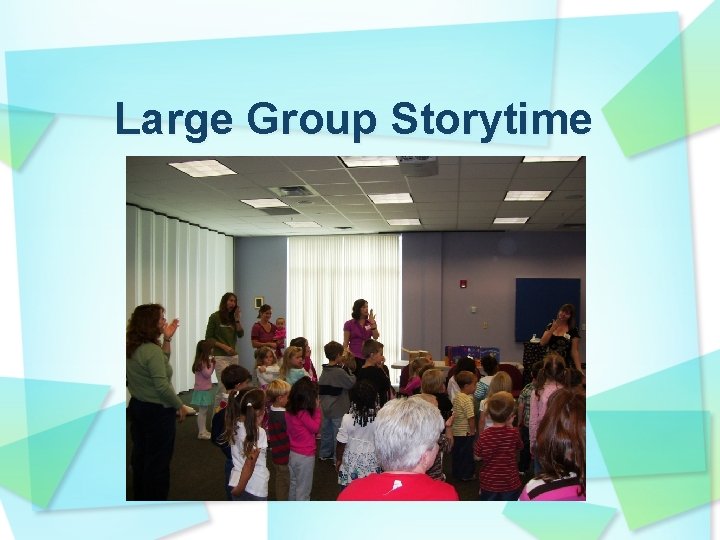 Large Group Storytime